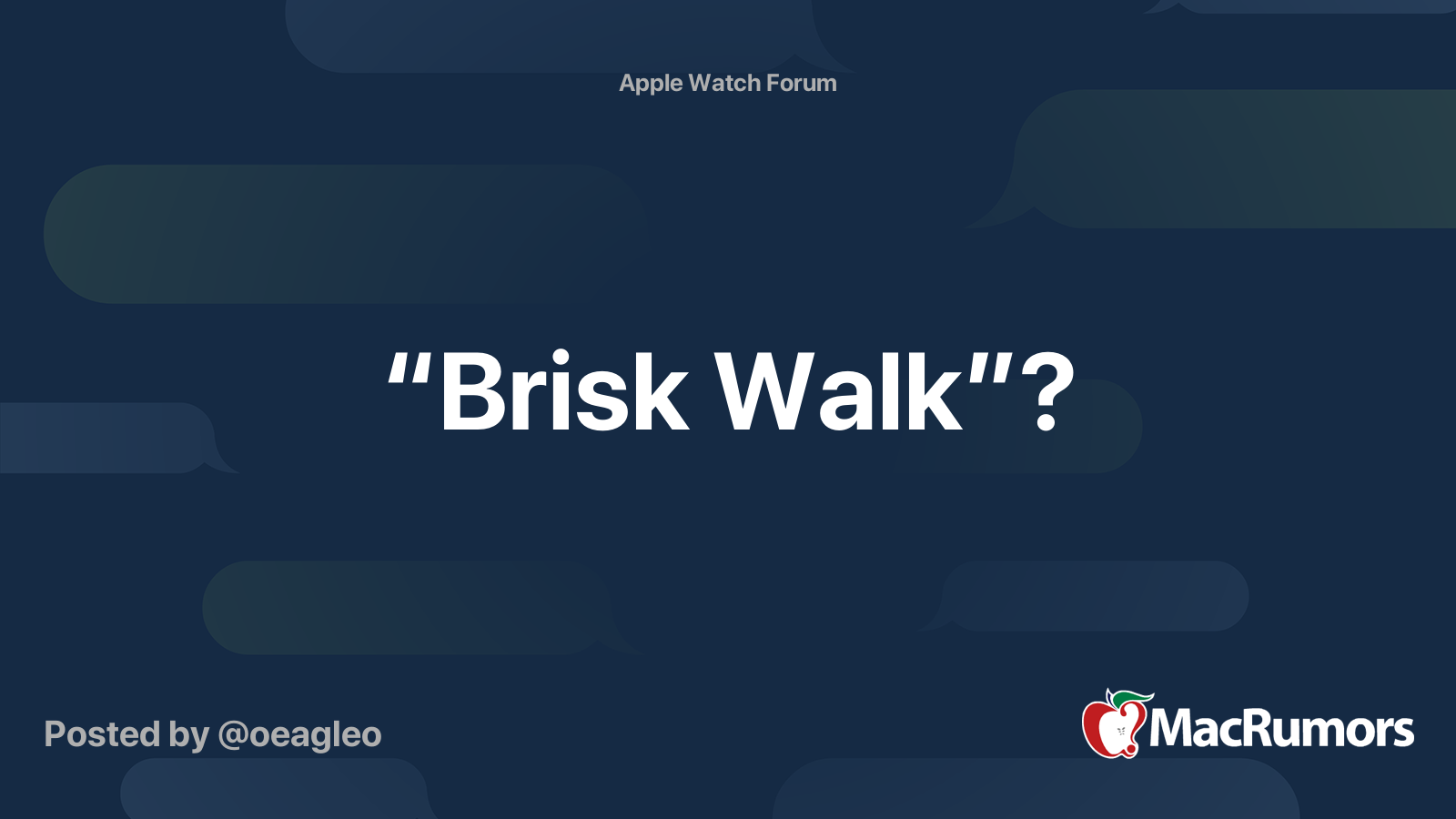 Apple Watch Forum

“Brisk Walk"?

Posted by @oeagleo

MacRumors